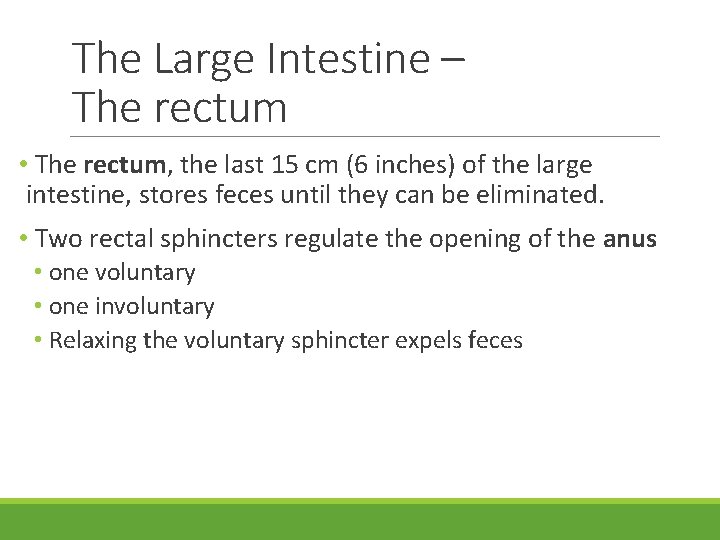 The Large Intestine –
The rectum

• The rectum, the last 15 cm (6 inches) of the large intestine, stores feces until they can be eliminated.

• Two rectal sphincters regulate the opening of the anus
  • one voluntary
  • one involuntary
  • Relaxing the voluntary sphincter expels feces